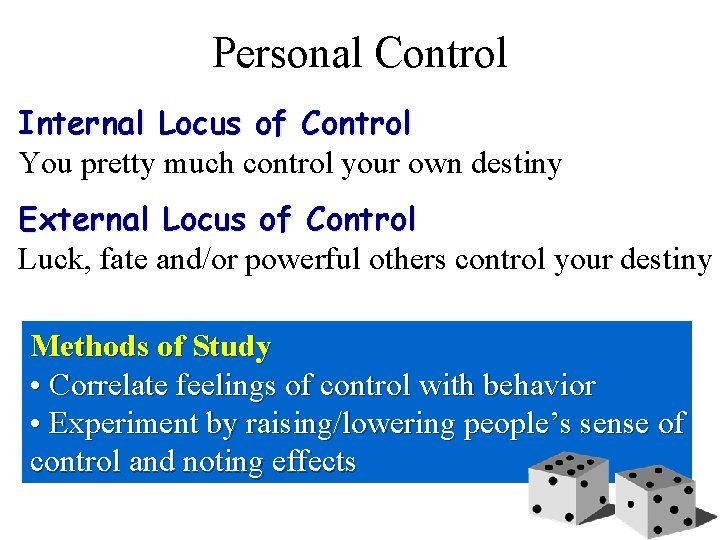 Personal Control

Internal Locus of Control
You pretty much control your own destiny

External Locus of Control
Luck, fate and/or powerful others control your destiny

Methods of Study
• Correlate feelings of control with behavior
• Experiment by raising/lowering people's sense of control and noting effects